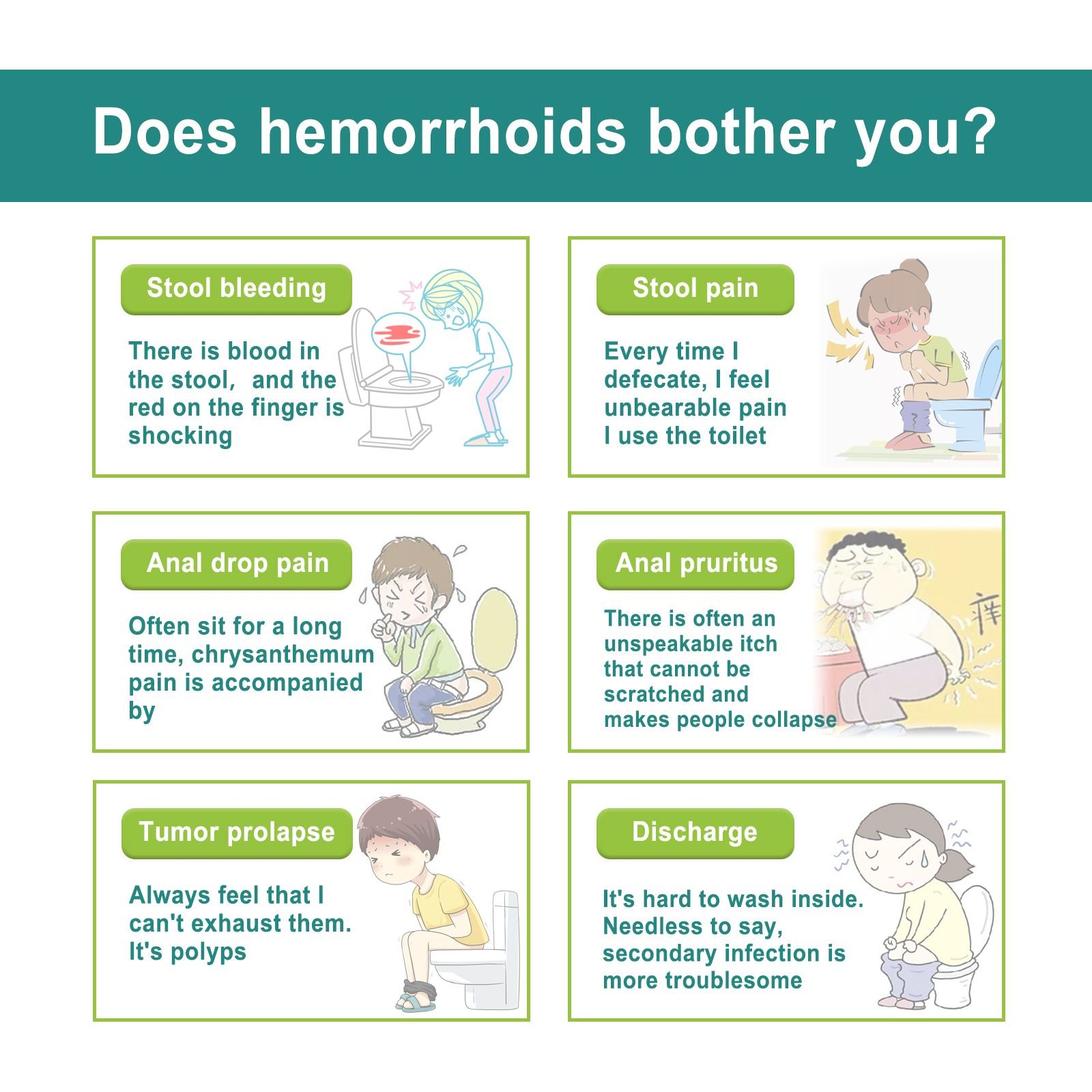 Does hemorrhoids bother you?

Stool bleeding

There is blood in the stool, and the red on the finger is shocking

Stool pain

Every time I defecate, I feel unbearable pain I use the toilet

Anal drop pain

Often sit for a long time, chrysanthemum pain is accompanied by

Anal pruritus

There is often an unspeakable itch that cannot be scratched and makes people collapse

痒

Tumor prolapse

Always feel that I can't exhaust them. It's polyps

Discharge

It's hard to wash inside. Needless to say, secondary infection is more troublesome